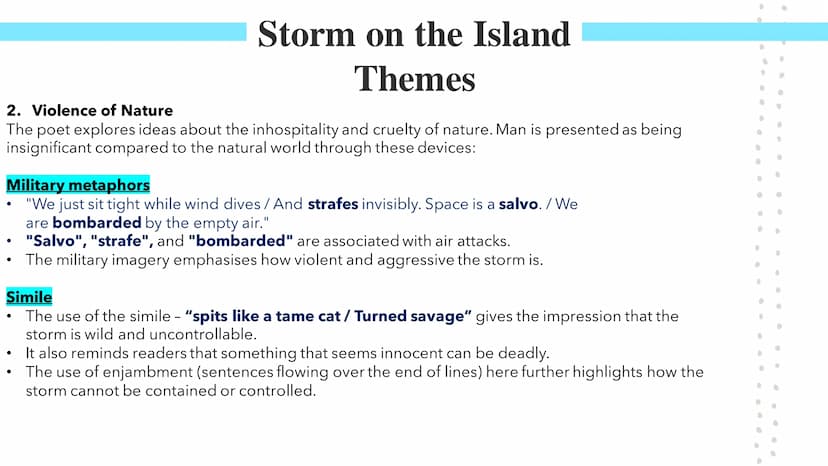 Storm on the Island Themes

2. Violence of Nature
The poet explores ideas about the inhospitality and cruelty of nature. Man is presented as being insignificant compared to the natural world through these devices:

Military metaphors
• "We just sit tight while wind dives / And strafes invisibly. Space is a salvo. / We are bombarded by the empty air."
• "Salvo", "strafe", and "bombarded" are associated with air attacks.
• The military imagery emphasises how violent and aggressive the storm is.

Simile
• The use of the simile – "spits like a tame cat / Turned savage" gives the impression that the storm is wild and uncontrollable.
• It also reminds readers that something that seems innocent can be deadly.
• The use of enjambment (sentences flowing over the end of lines) here further highlights how the storm cannot be contained or controlled.